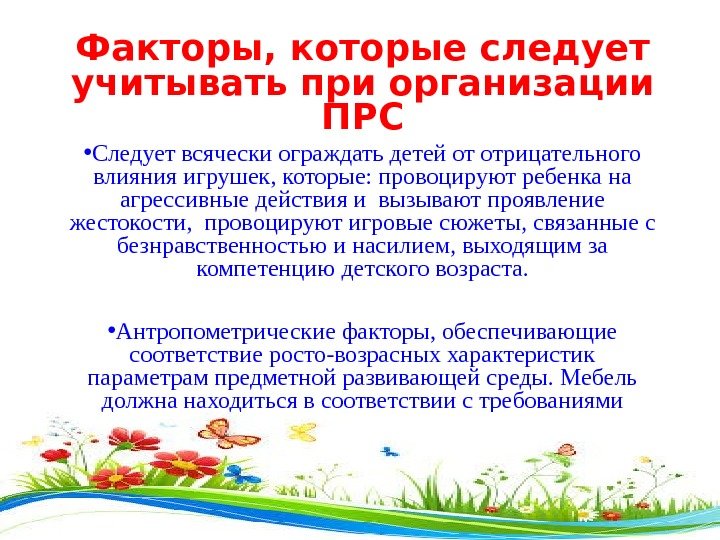 Факторы, которые следует учитывать при организации ПРС

•Следует всячески ограждать детей от отрицательного влияния игрушек, которые: провоцируют ребенка на агрессивные действия и вызывают проявление жестокости, провоцируют игровые сюжеты, связанные с безнравственностью и насилием, выходящим за компетенцию детского возраста.

•Антропометрические факторы, обеспечивающие соответствие росто-возрасных характеристик параметрам предметной развивающей среды. Мебель должна находиться в соответствии с требованиями